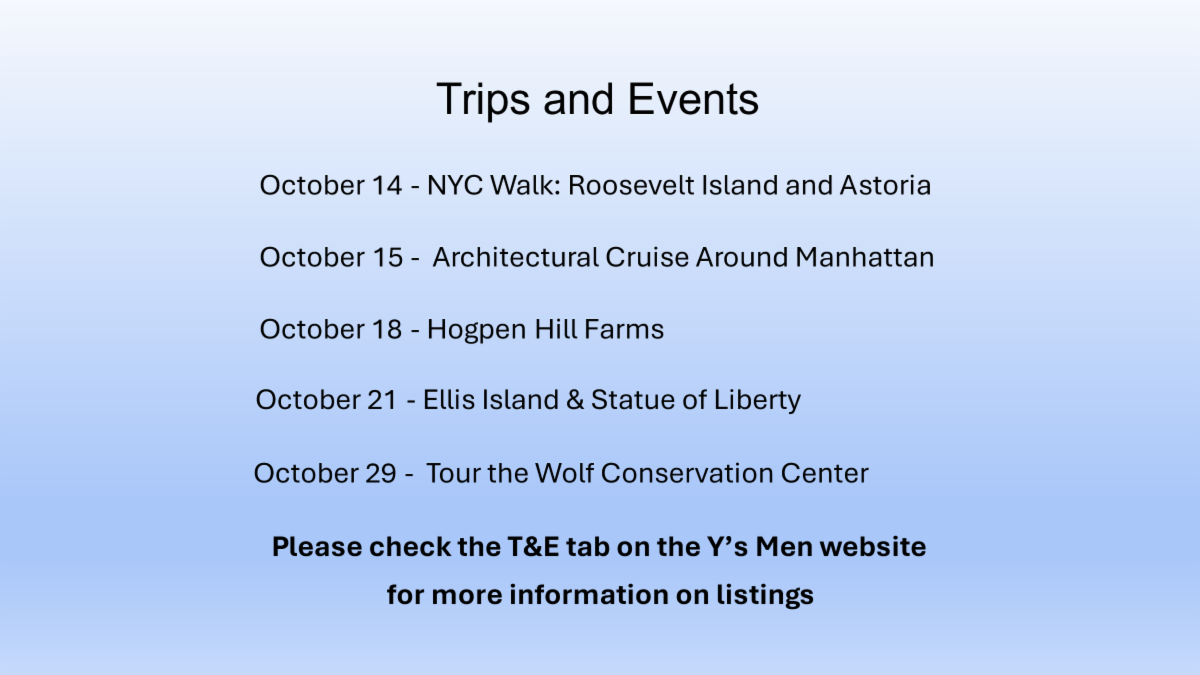 Trips and Events

October 14 - NYC Walk: Roosevelt Island and Astoria

October 15 - Architectural Cruise Around Manhattan

October 18 - Hogpen Hill Farms

October 21 - Ellis Island & Statue of Liberty

October 29 - Tour the Wolf Conservation Center

Please check the T&E tab on the Y's Men website for more information on listings